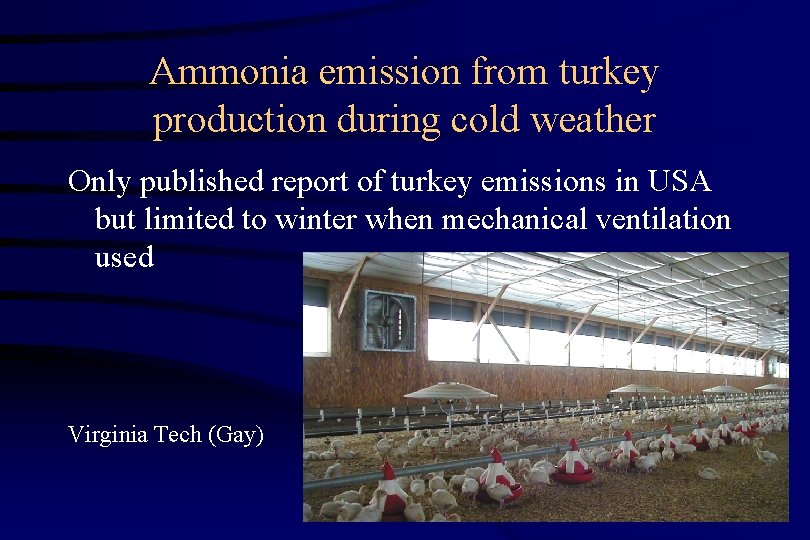 Ammonia emission from turkey production during cold weather

Only published report of turkey emissions in USA but limited to winter when mechanical ventilation used

Virginia Tech (Gay)